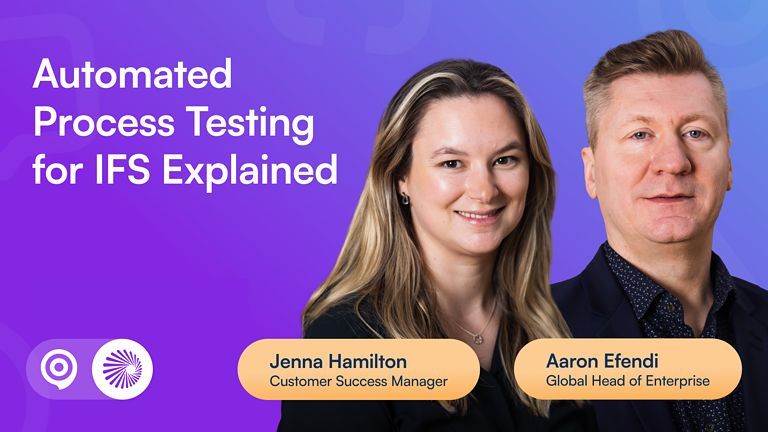 Automated Process Testing for IFS Explained

Jenna Hamilton
Customer Success Manager

Aaron Efendi
Global Head of Enterprise